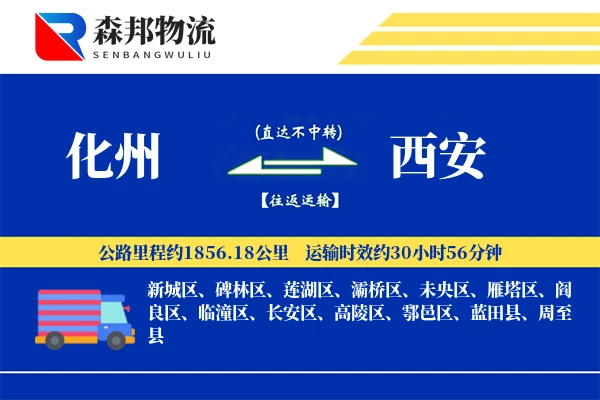 森邦物流
SENBANGWULIU

化州

(直达不中转)

【往返运输】

西安

公路里程约1856.18公里 运输时效约30小时56分钟

新城区、碑林区、莲湖区、灞桥区、未央区、雁塔区、阎良区、临潼区、长安区、高陵区、鄠邑区、蓝田县、周至县